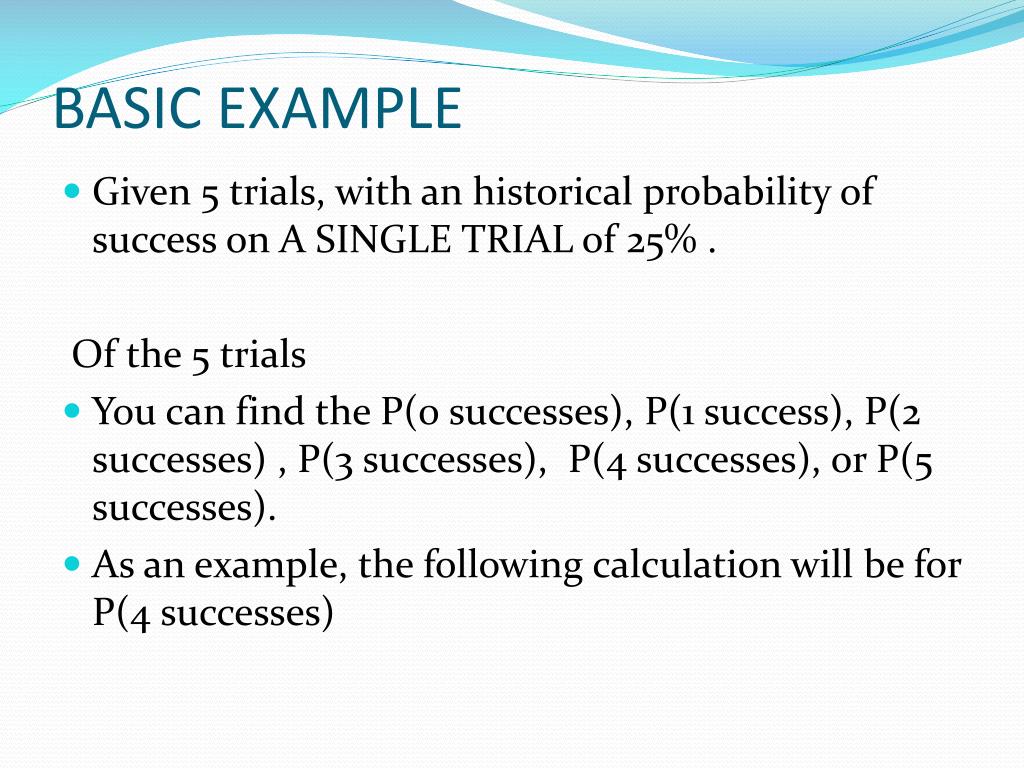 BASIC EXAMPLE

Given 5 trials, with an historical probability of success on A SINGLE TRIAL of 25% .

Of the 5 trials

You can find the P(0 successes), P(1 success), P(2 successes) , P(3 successes), P(4 successes), or P(5 successes).

As an example, the following calculation will be for P(4 successes)